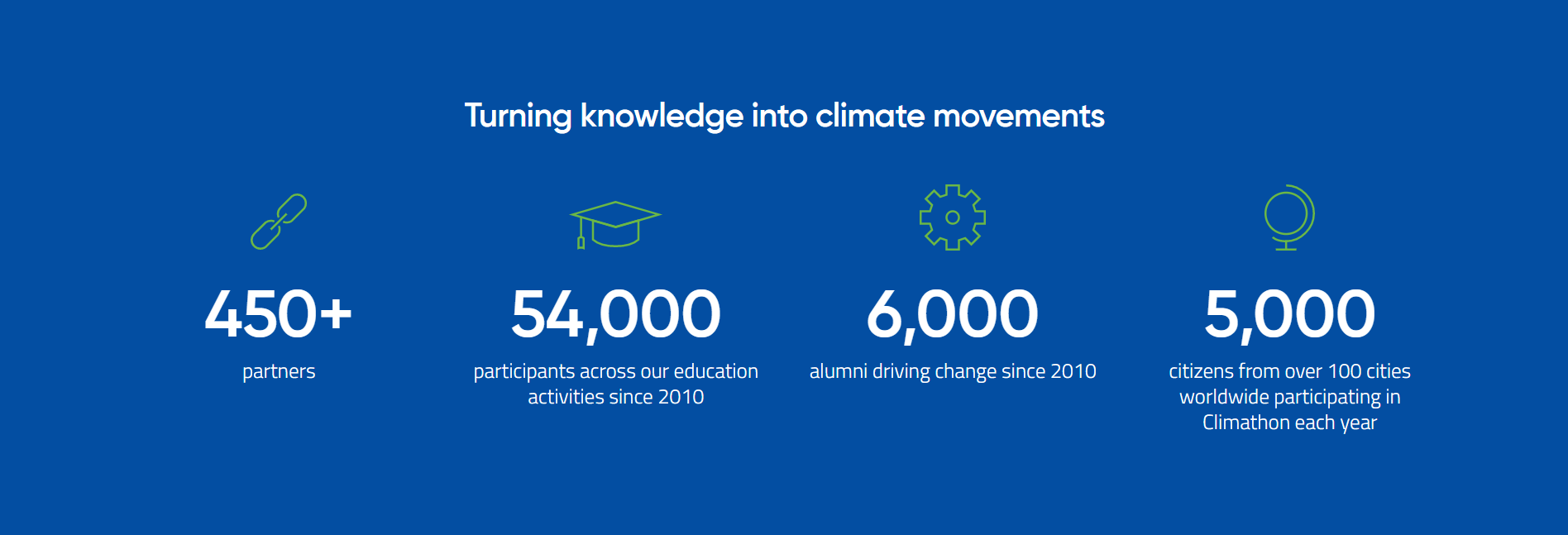 Turning knowledge into climate movements

450+

partners

54,000

participants across our education activities since 2010

6,000

alumni driving change since 2010

5,000

citizens from over 100 cities worldwide participating in Climathon each year